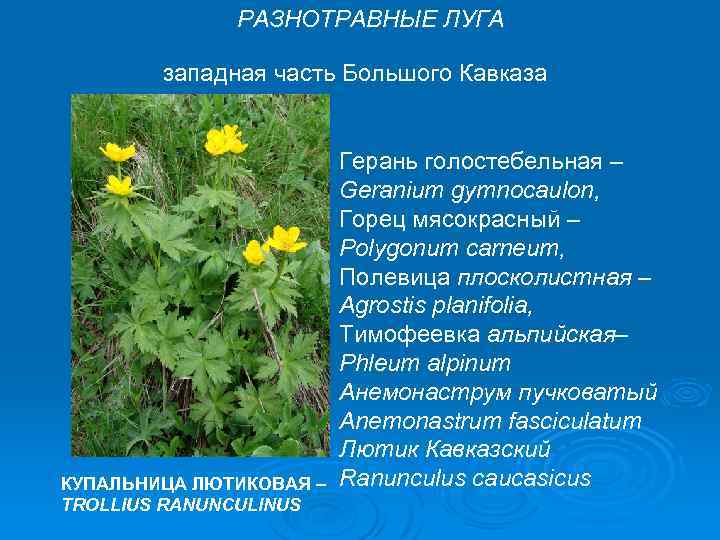 РАЗНОТРАВНЫЕ ЛУГА

западная часть Большого Кавказа

Герань голостебельная – Geranium gymnocaulon, Горец мясокрасный – Polygonum carneum, Полевица плосколистная – Agrostis planifolia, Тимофеевка альпийская– Phleum alpinum Анемонаструм пучковатый Anemonastrum fasciculatum Лютик Кавказский Ranunculus caucasicus

КУПАЛЬНИЦА ЛЮТИКОВАЯ – TROLLIUS RANUNCULINUS